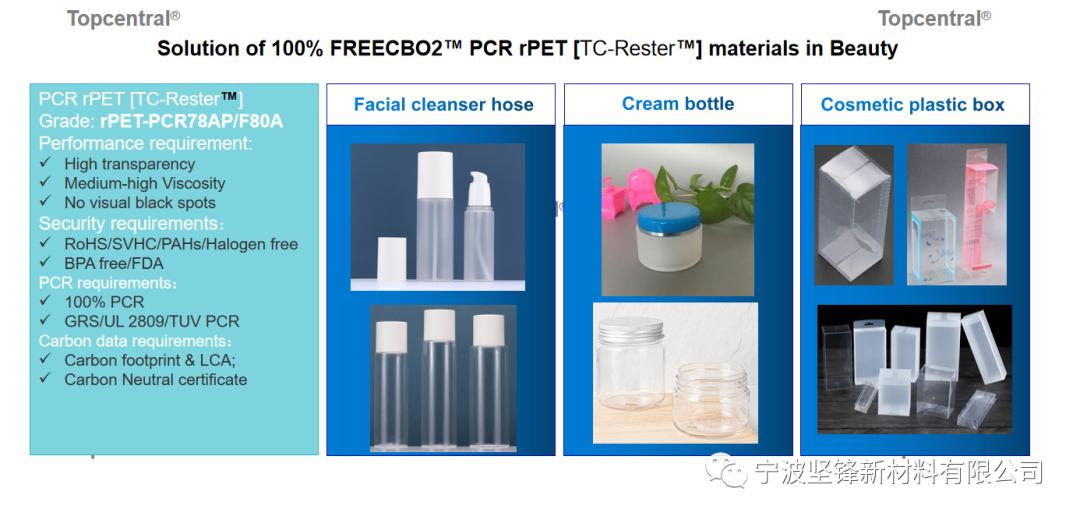 Topcentral®

Topcentral®

Solution of 100% FREECBO2™ PCR rPET [TC-Rester™] materials in Beauty

PCR rPET [TC-Rester™]
Grade: rPET-PCR78AP/F80A
Performance requirement:
✓ High transparency
✓ Medium-high Viscosity
✓ No visual black spots
Security requirements:
✓ RoHS/SVHC/PAHs/Halogen free
✓ BPA free/FDA
PCR requirements:
✓ 100% PCR
✓ GRS/UL 2809/TUV PCR
Carbon data requirements:
✓ Carbon footprint & LCA;
✓ Carbon Neutral certificate

Facial cleanser hose

Cream bottle

Cosmetic plastic box

宁波坚锋新材料有限公司